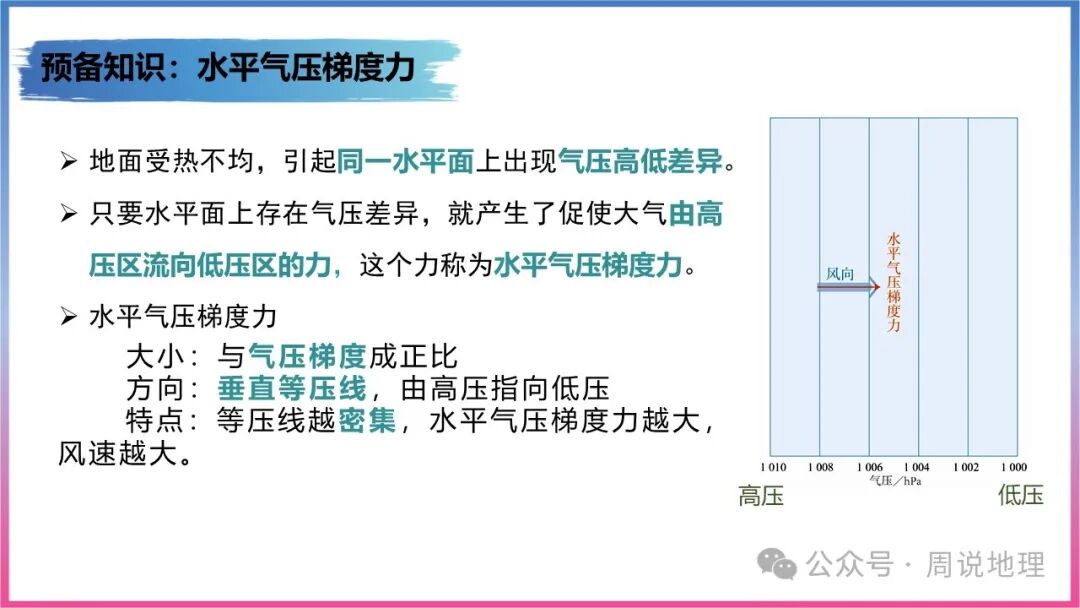 预备知识：水平气压梯度力

➢ 地面受热不均，引起同一水平面上出现气压高低差异。

➢ 只要水平面上存在气压差异，就产生了促使大气由高压区流向低压区的力，这个力称为水平气压梯度力。

➢ 水平气压梯度力
大小：与气压梯度成正比
方向：垂直等压线，由高压指向低压
特点：等压线越密集，水平气压梯度力越大，风速越大。

风向
水平气压梯度力

1 010 1 008 1 006 1 004 1 002 1 000
气压／hPa
高压
低压

公众号 · 周说地理